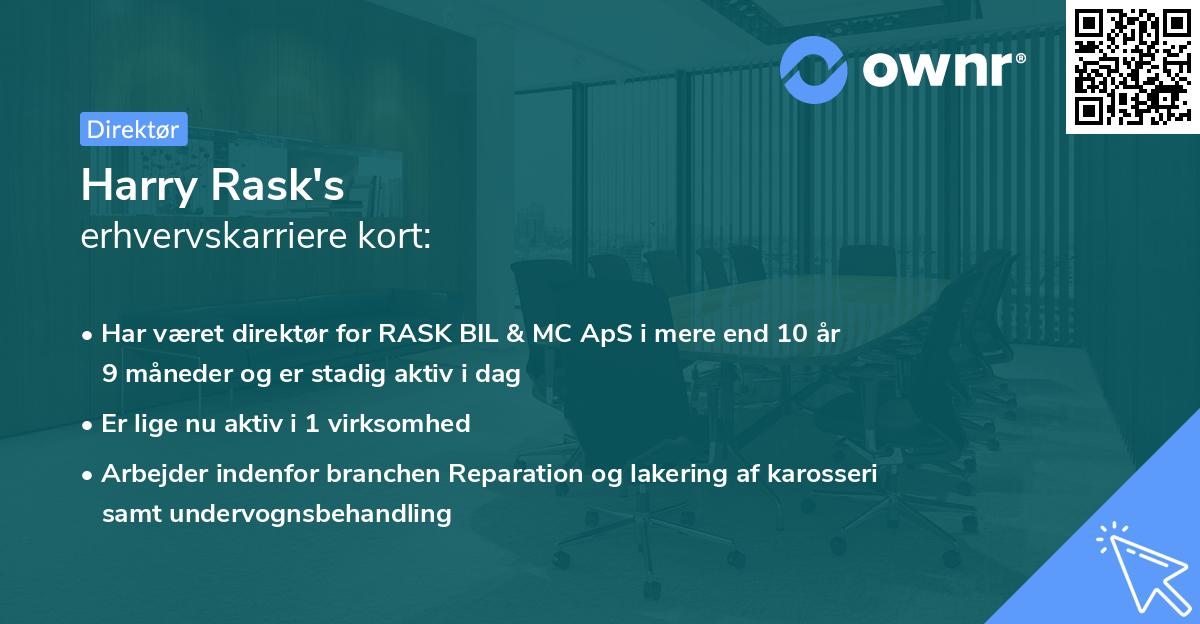 ownr®

Direktør

Harry Rask's
erhvervskarriere kort:

• Har været direktør for RASK BIL & MC ApS i mere end 10 år 9 måneder og er stadig aktiv i dag

• Er lige nu aktiv i 1 virksomhed

• Arbejder indenfor branchen Reparation og lakering af karosseri samt undervognsbehandling